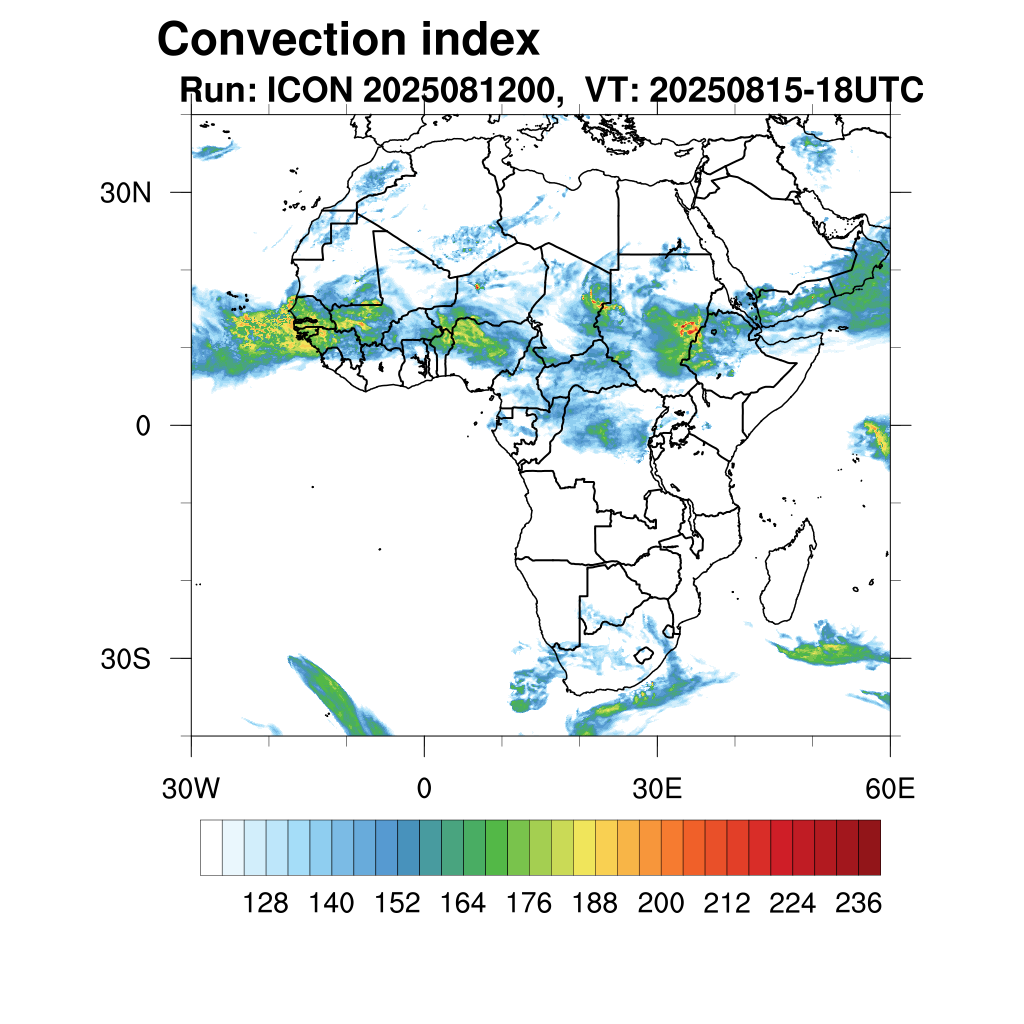 Convection index
Run: ICON 2025081200, VT: 20250815-18UTC

30N
0
30S

30W
0
30E
60E

128 140 152 164 176 188 200 212 224 236